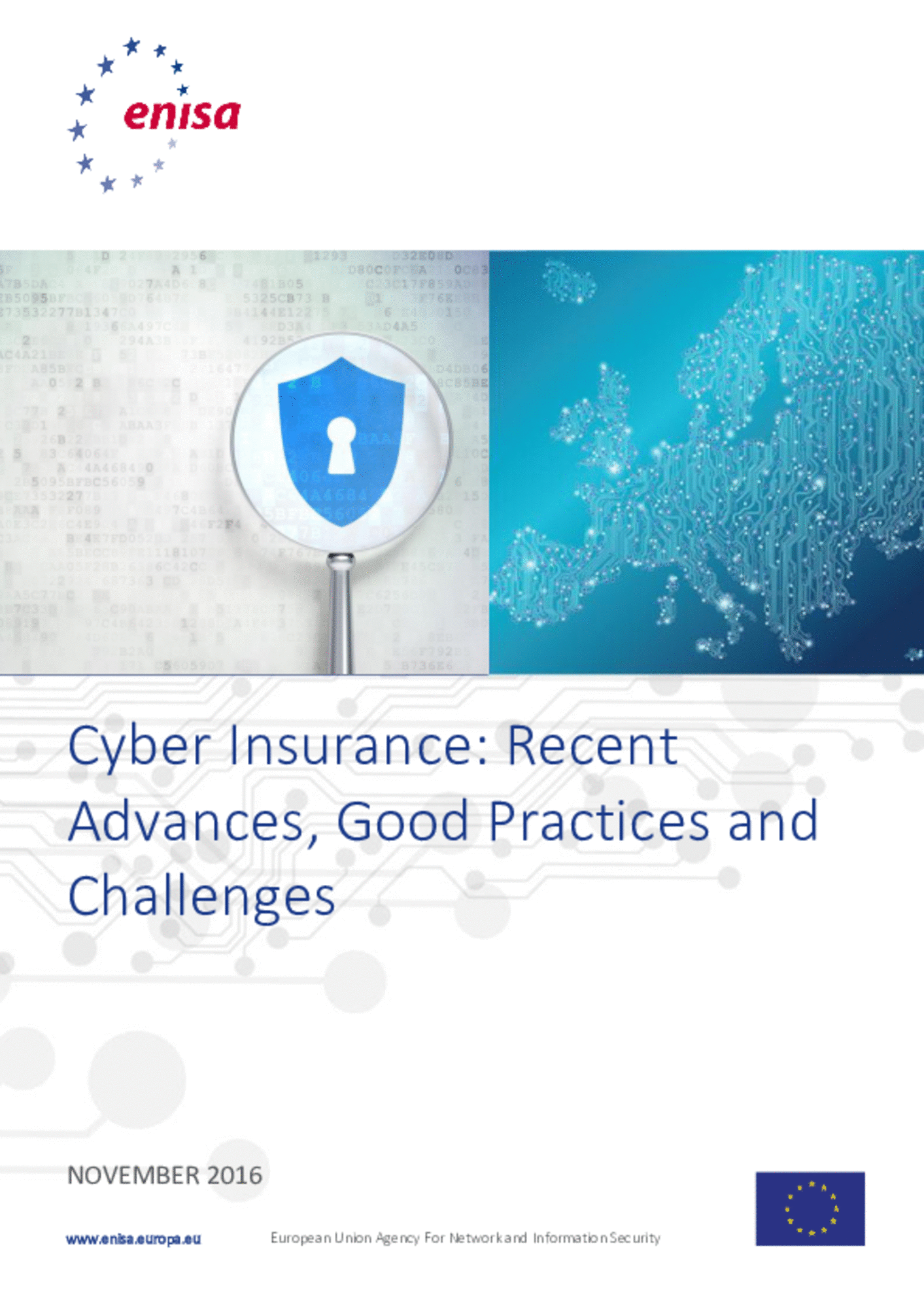 enisa

Cyber Insurance: Recent Advances, Good Practices and Challenges

NOVEMBER 2016

www.enisa.europa.eu

European Union Agency For Network and Information Security